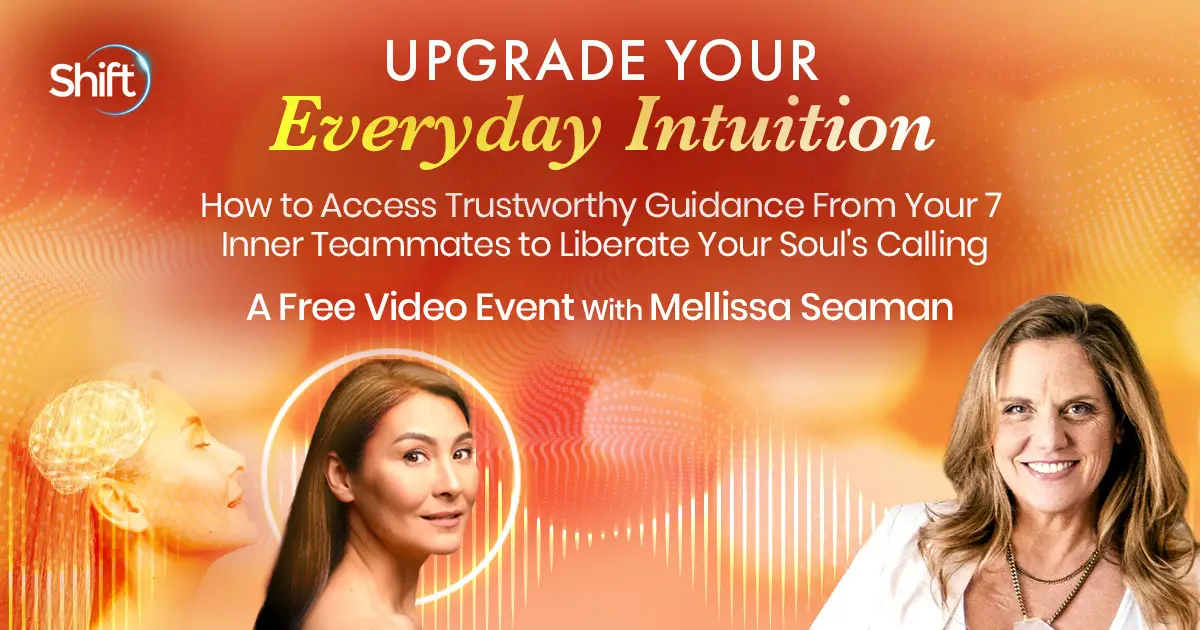 Shift

UPGRADE YOUR
Everyday Intuition

How to Access Trustworthy Guidance From Your 7 Inner Teammates to Liberate Your Soul's Calling

A Free Video Event With Mellissa Seaman